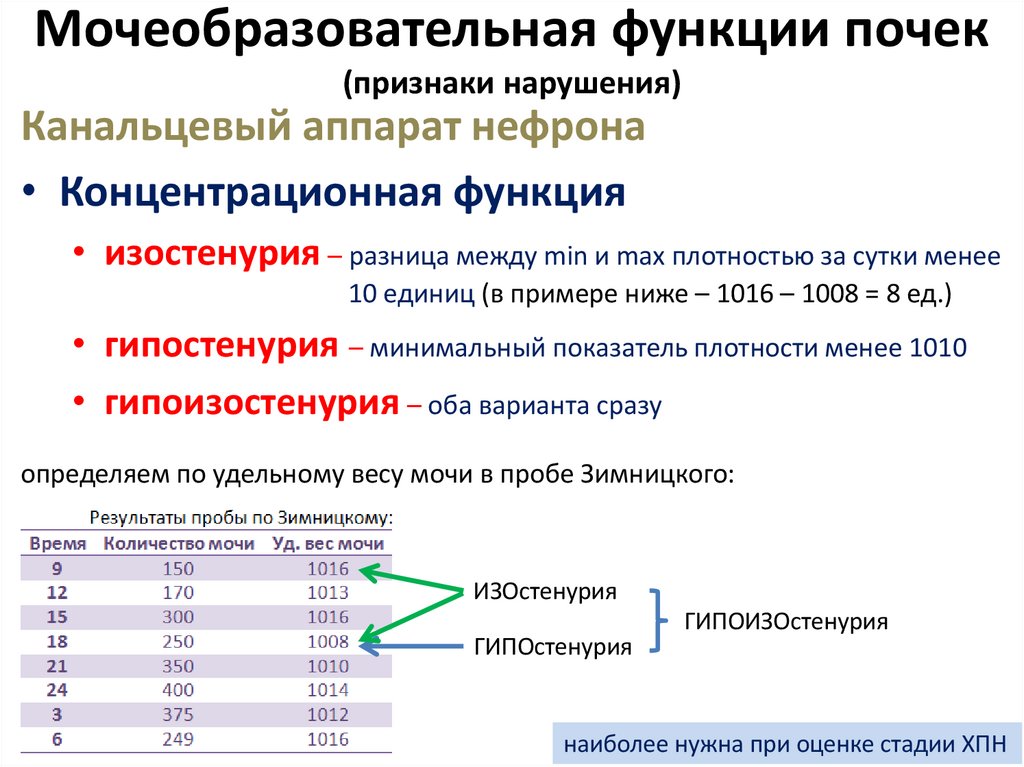 Мочеобразовательная функции почек
(признаки нарушения)

Канальцевый аппарат нефрона

• Концентрационная функция

• изостенурия – разница между min и max плотностью за сутки менее 10 единиц (в примере ниже – 1016 – 1008 = 8 ед.)

• гипостенурия – минимальный показатель плотности менее 1010

• гипоизостенурия – оба варианта сразу

определяем по удельному весу мочи в пробе Зимницкого:

Результаты пробы по Зимницкому:

| Время | Количество мочи | Уд. вес мочи |
|---|---|---|
| 9 | 150 | 1016 |
| 12 | 170 | 1013 |
| 15 | 300 | 1016 |
| 18 | 250 | 1008 |
| 21 | 350 | 1010 |
| 24 | 400 | 1014 |
| 3 | 375 | 1012 |
| 6 | 249 | 1016 |

ИЗОстенурия

ГИПОстенурия

ГИПОИЗОстенурия

наиболее нужна при оценке стадии ХПН